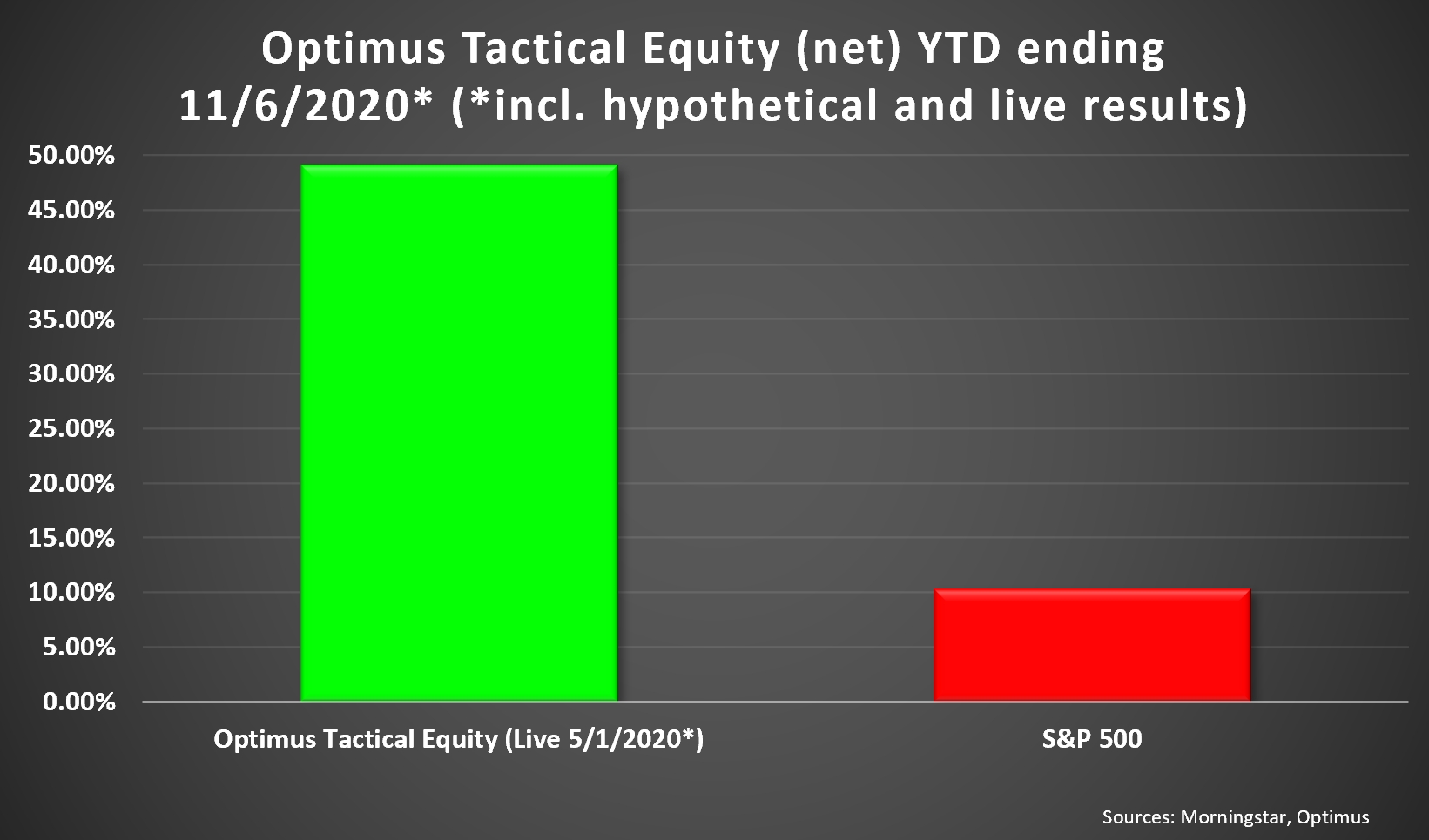 Optimus Tactical Equity (net) YTD ending 11/6/2020* (*incl. hypothetical and live results)

50.00%
45.00%
40.00%
35.00%
30.00%
25.00%
20.00%
15.00%
10.00%
5.00%
0.00%

Optimus Tactical Equity (Live 5/1/2020*)

S&P 500

Sources: Morningstar, Optimus